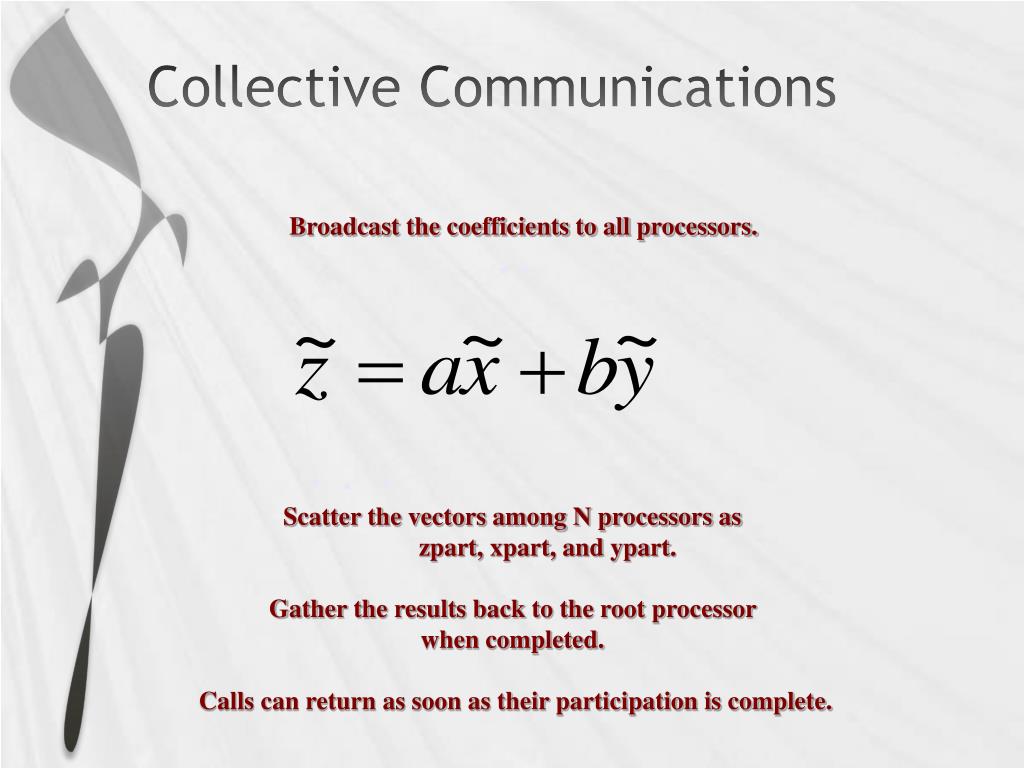 Collective Communications

Broadcast the coefficients to all processors.

$\tilde{z} = a\tilde{x} + b\tilde{y}$

Scatter the vectors among N processors as zpart, xpart, and ypart.

Gather the results back to the root processor when completed.

Calls can return as soon as their participation is complete.